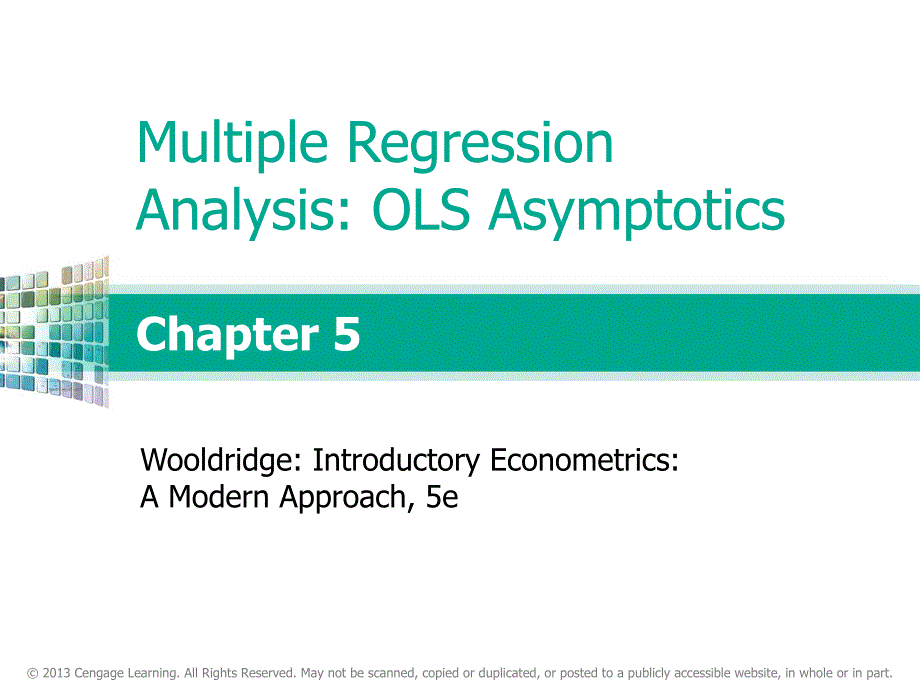 Multiple Regression Analysis: OLS Asymptotics

Chapter 5

Wooldridge: Introductory Econometrics: A Modern Approach, 5e

© 2013 Cengage Learning. All Rights Reserved. May not be scanned, copied or duplicated, or posted to a publicly accessible website, in whole or in part.